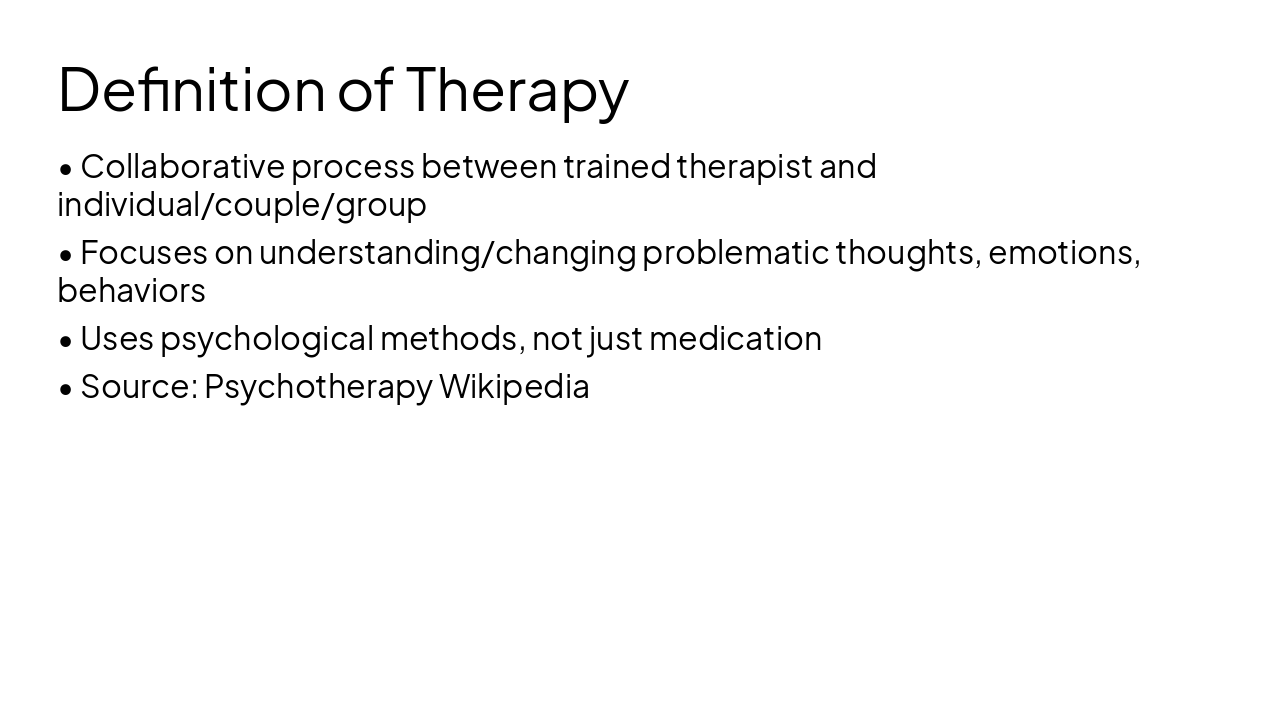 Definition of Therapy

• Collaborative process between trained therapist and individual/couple/group

• Focuses on understanding/changing problematic thoughts, emotions, behaviors

• Uses psychological methods, not just medication

• Source: Psychotherapy Wikipedia